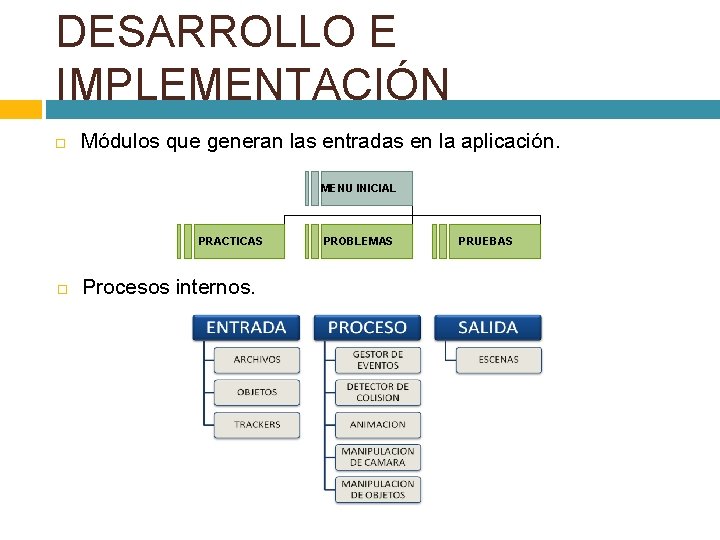 DESARROLLO E IMPLEMENTACIÓN

Módulos que generan las entradas en la aplicación.

MENU INICIAL

PRACTICAS

PROBLEMAS

PRUEBAS

Procesos internos.

ENTRADA

ARCHIVOS

OBJETOS

TRACKERS

PROCESO

GESTOR DE EVENTOS

DETECTOR DE COLISION

ANIMACION

MANIPULACION DE CAMARA

MANIPULACION DE OBJETOS

SALIDA

ESCENAS